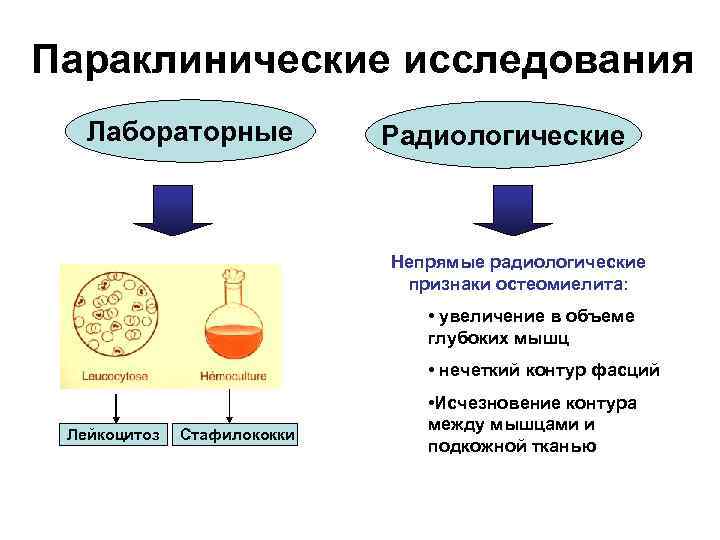 Параклинические исследования

Лабораторные

Радиологические

Leucocytose

Hémoculture

Лейкоцитоз

Стафилококки

Непрямые радиологические признаки остеомиелита:

• увеличение в объеме глубоких мышц

• нечеткий контур фасций

•Исчезновение контура между мышцами и подкожной тканью